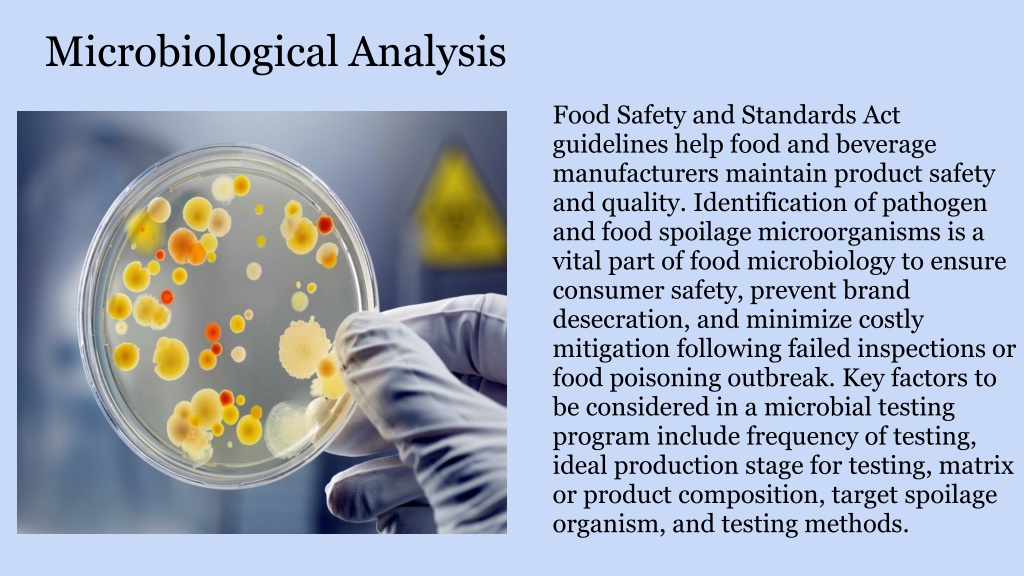 Microbiological Analysis

Food Safety and Standards Act guidelines help food and beverage manufacturers maintain product safety and quality. Identification of pathogen and food spoilage microorganisms is a vital part of food microbiology to ensure consumer safety, prevent brand desecration, and minimize costly mitigation following failed inspections or food poisoning outbreak. Key factors to be considered in a microbial testing program include frequency of testing, ideal production stage for testing, matrix or product composition, target spoilage organism, and testing methods.